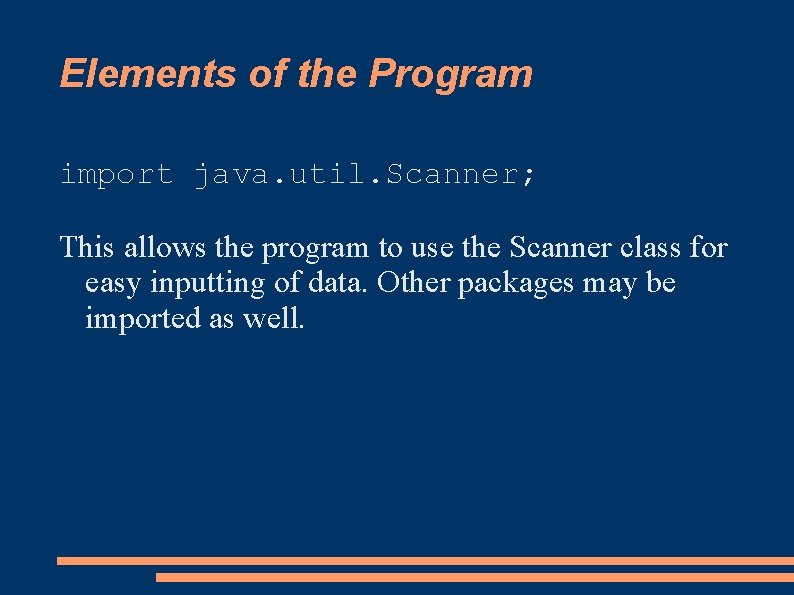 Elements of the Program

import java.util.Scanner;

This allows the program to use the Scanner class for easy inputting of data. Other packages may be imported as well.